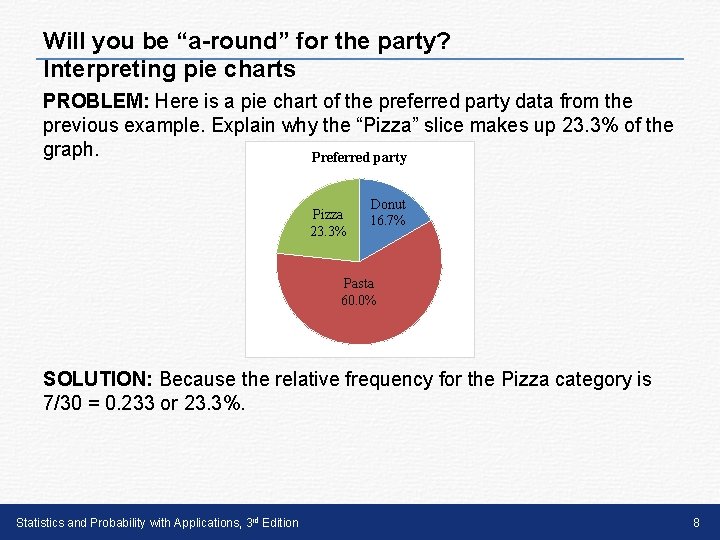 Will you be “a-round” for the party?
Interpreting pie charts

PROBLEM: Here is a pie chart of the preferred party data from the previous example. Explain why the “Pizza” slice makes up 23.3% of the graph.

Preferred party

Donut
16.7%

Pizza
23.3%

Pasta
60.0%

SOLUTION: Because the relative frequency for the Pizza category is 7/30 = 0.233 or 23.3%.

Statistics and Probability with Applications, 3rd Edition

8